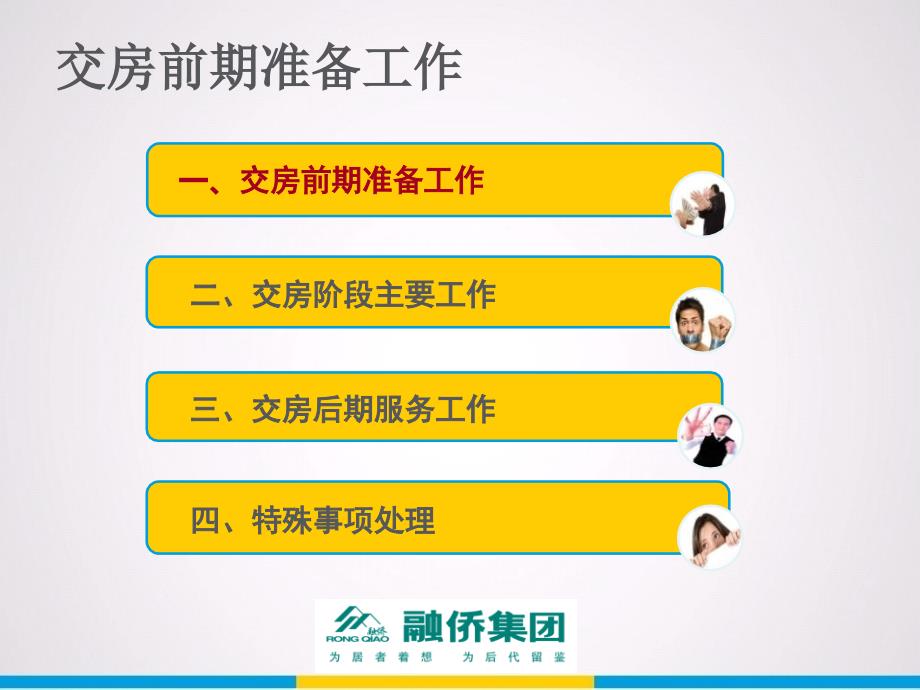 交房前期准备工作

一、交房前期准备工作

二、交房阶段主要工作

三、交房后期服务工作

四、特殊事项处理

融侨 RONG QIAO 融侨集团
为居者着想 为后代留鉴